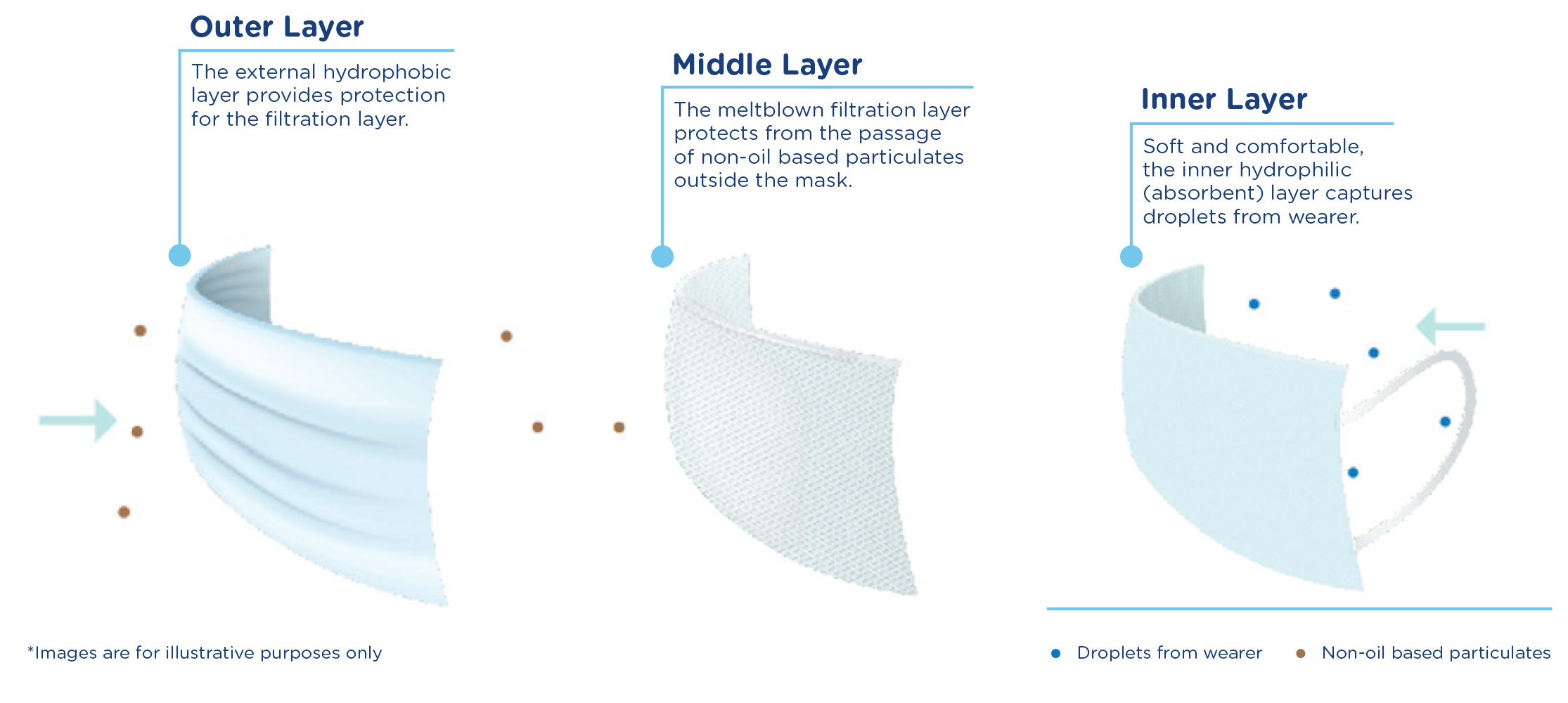 Outer Layer

The external hydrophobic layer provides protection for the filtration layer.

Middle Layer

The meltblown filtration layer protects from the passage of non-oil based particulates outside the mask.

Inner Layer

Soft and comfortable, the inner hydrophilic (absorbent) layer captures droplets from wearer.

*Images are for illustrative purposes only

Droplets from wearer

Non-oil based particulates